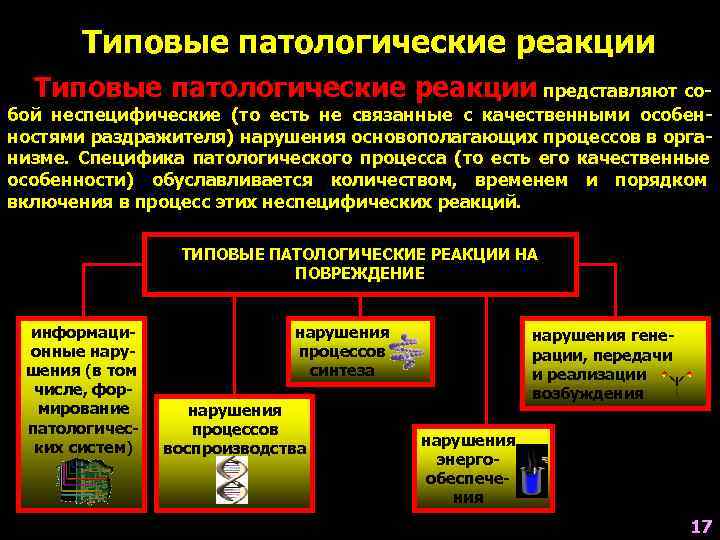 Типовые патологические реакции

Типовые патологические реакции представляют собой неспецифические (то есть не связанные с качественными особенностями раздражителя) нарушения основополагающих процессов в организме. Специфика патологического процесса (то есть его качественные особенности) обуславливается количеством, временем и порядком включения в процесс этих неспецифических реакций.

ТИПОВЫЕ ПАТОЛОГИЧЕСКИЕ РЕАКЦИИ НА ПОВРЕЖДЕНИЕ

информационные нарушения (в том числе, формирование патологических систем)

нарушения процессов воспроизводства

нарушения процессов синтеза

нарушения энергообеспечения

нарушения генерации, передачи и реализации возбуждения

17